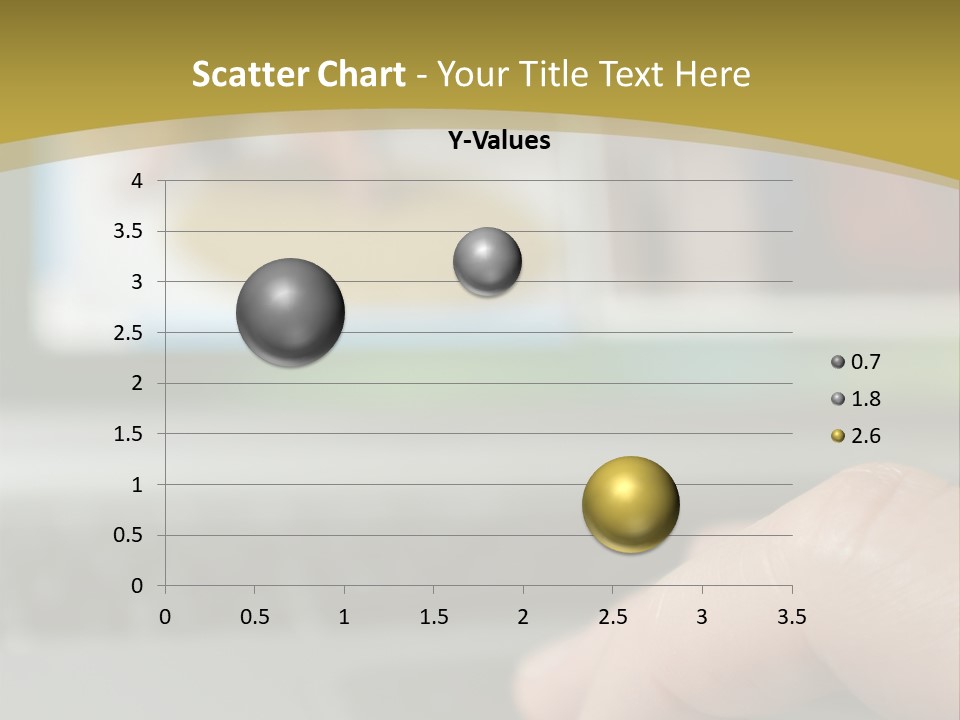 Scatter Chart - Your Title Text Here

Y-Values

4
3.5
3
2.5
2
1.5
1
0.5
0

0 0.5 1 1.5 2 2.5 3 3.5

0.7
1.8
2.6